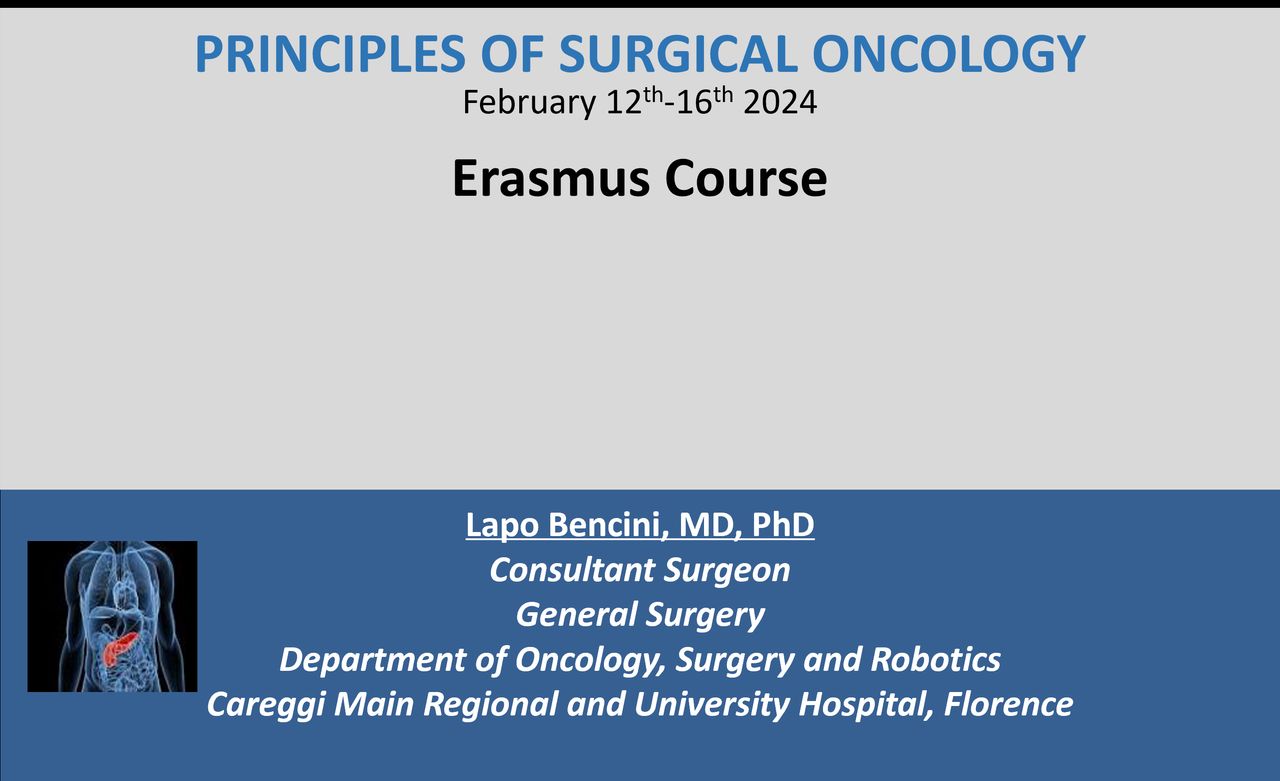 PRINCIPLES OF SURGICAL ONCOLOGY

February 12$^{th}$-16$^{th}$ 2024

Erasmus Course

Lapo Bencini, MD, PhD
Consultant Surgeon
General Surgery
Department of Oncology, Surgery and Robotics
Careggi Main Regional and University Hospital, Florence